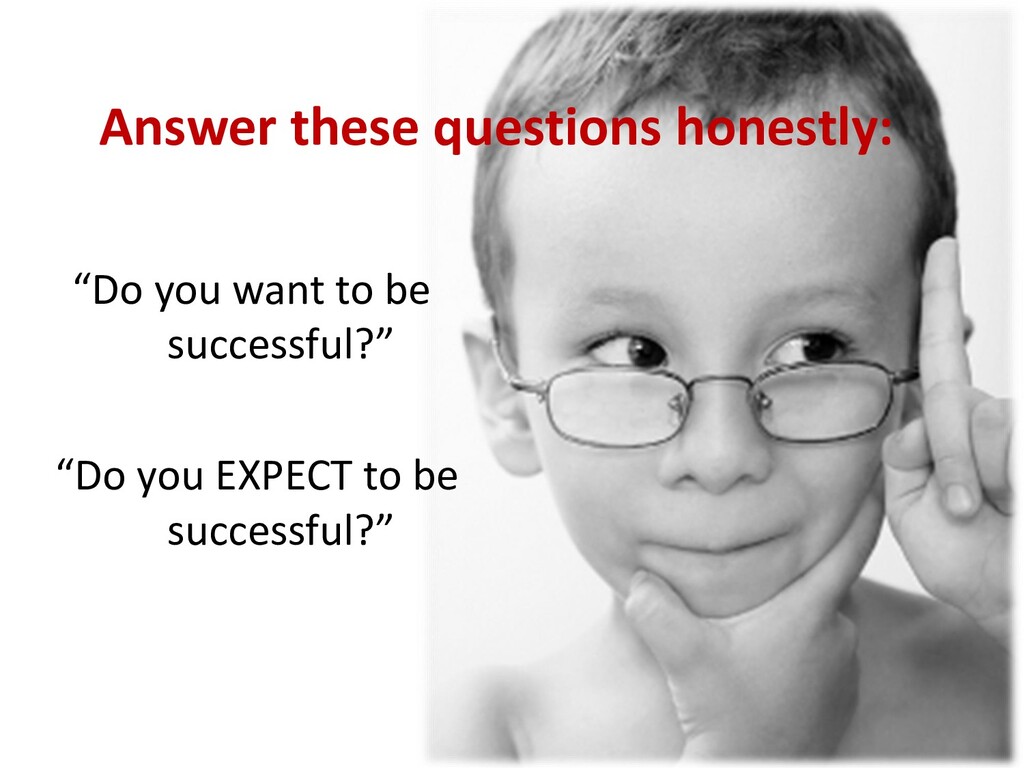 Answer these questions honestly:

“Do you want to be successful?”

“Do you EXPECT to be successful?”